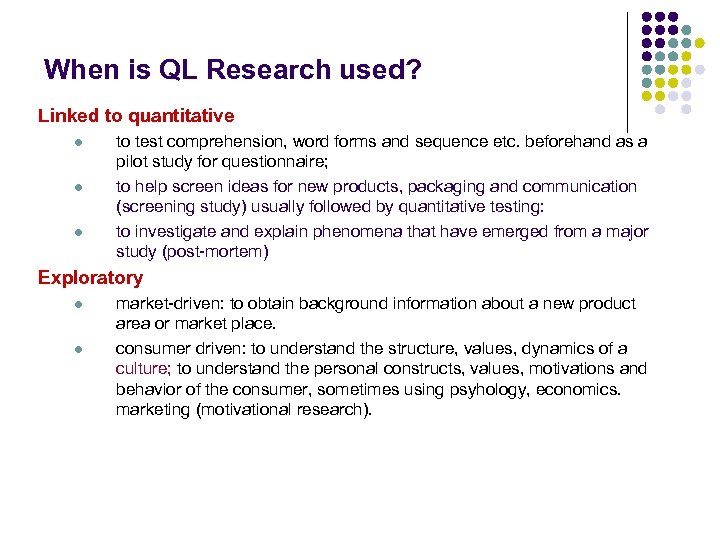 When is QL Research used?

Linked to quantitative

- to test comprehension, word forms and sequence etc. beforehand as a pilot study for questionnaire;
- to help screen ideas for new products, packaging and communication (screening study) usually followed by quantitative testing:
- to investigate and explain phenomena that have emerged from a major study (post-mortem)

Exploratory

- market-driven: to obtain background information about a new product area or market place.
- consumer driven: to understand the structure, values, dynamics of a culture; to understand the personal constructs, values, motivations and behavior of the consumer, sometimes using psyhology, economics. marketing (motivational research).